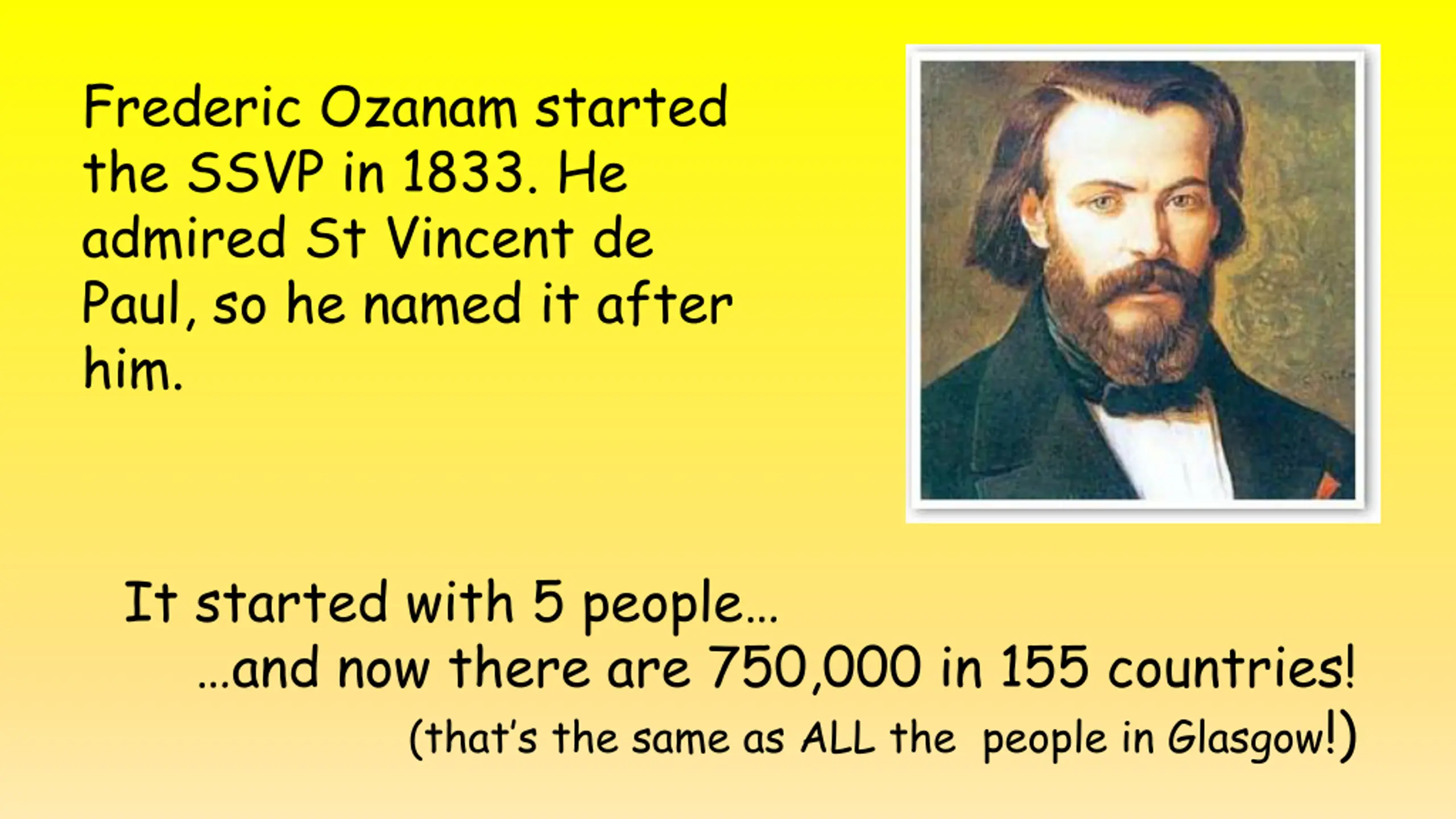 Frederic Ozanam started the SSVP in 1833. He admired St Vincent de Paul, so he named it after him.

It started with 5 people…
…and now there are 750,000 in 155 countries!
(that's the same as ALL the people in Glasgow!)